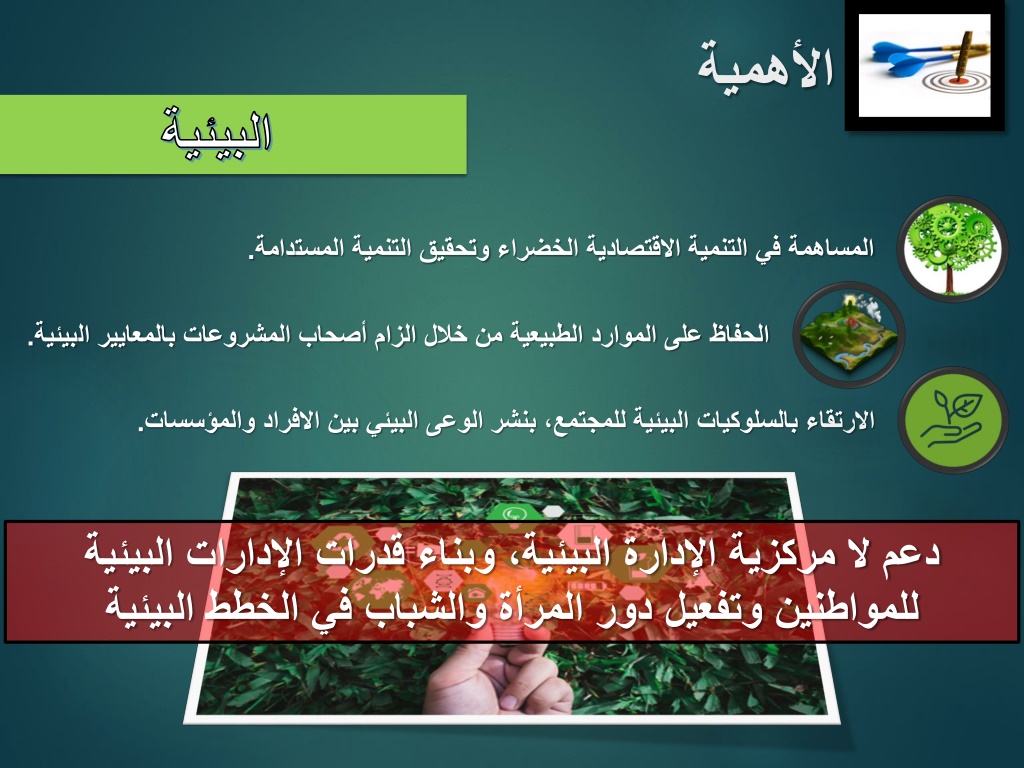 الأهمية

البيئية

المساهمة في التنمية الاقتصادية الخضراء وتحقيق التنمية المستدامة.

الحفاظ على الموارد الطبيعية من خلال الزام أصحاب المشروعات بالمعايير البيئية.

الارتقاء بالسلوكيات البيئية للمجتمع، بنشر الوعى البيئي بين الافراد والمؤسسات.

دعم لا مركزية الإدارة البيئية، وبناء قدرات الإدارات البيئية للمواطنين وتفعيل دور المرأة والشباب في الخطط البيئية